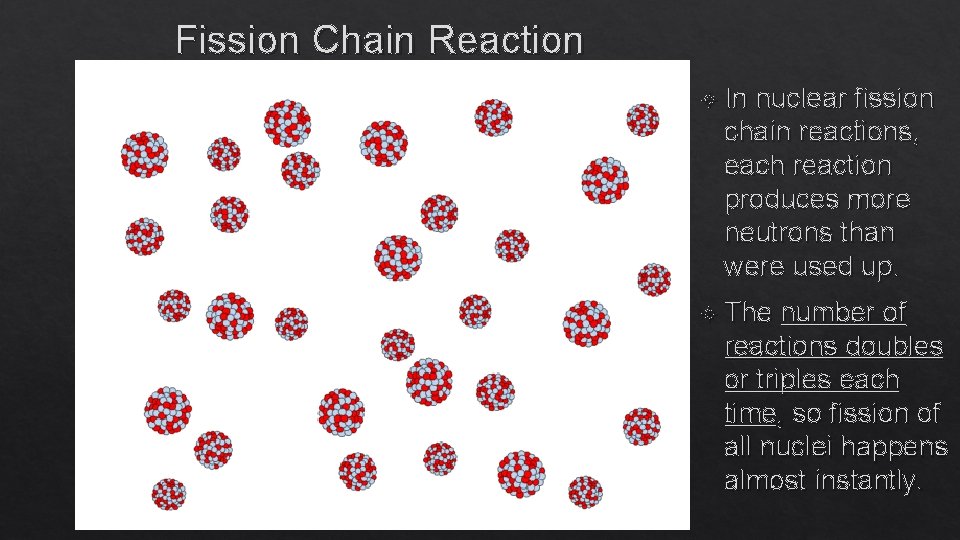 Fission Chain Reaction

In nuclear fission chain reactions, each reaction produces more neutrons than were used up.

The number of reactions doubles or triples each time, so fission of all nuclei happens almost instantly.